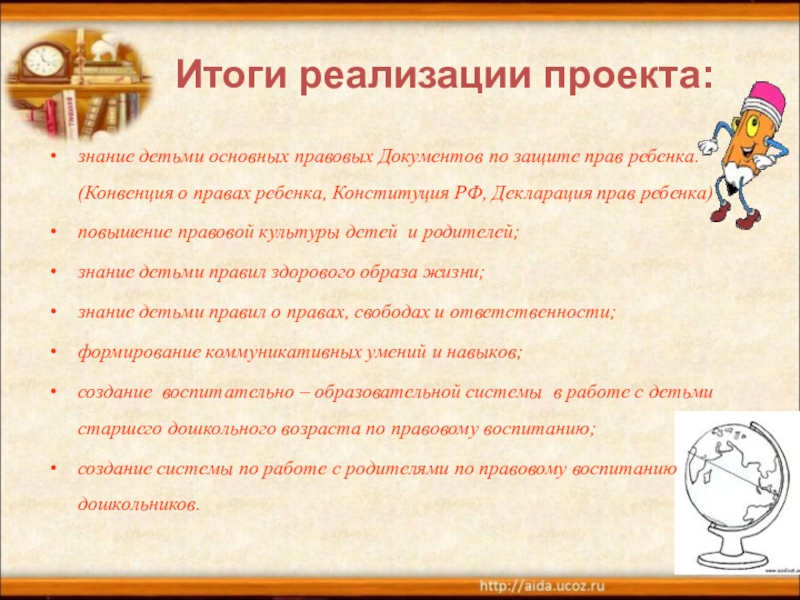 Итоги реализации проекта:

• знание детьми основных правовых Документов по защите прав ребенка. (Конвенция о правах ребенка, Конституция РФ, Декларация прав ребенка)

• повышение правовой культуры детей и родителей;

• знание детьми правил здорового образа жизни;

• знание детьми правил о правах, свободах и ответственности;

• формирование коммуникативных умений и навыков;

• создание воспитательно – образовательной системы в работе с детьми старшего дошкольного возраста по правовому воспитанию;

• создание системы по работе с родителями по правовому воспитанию дошкольников.

http://aida.ucoz.ru